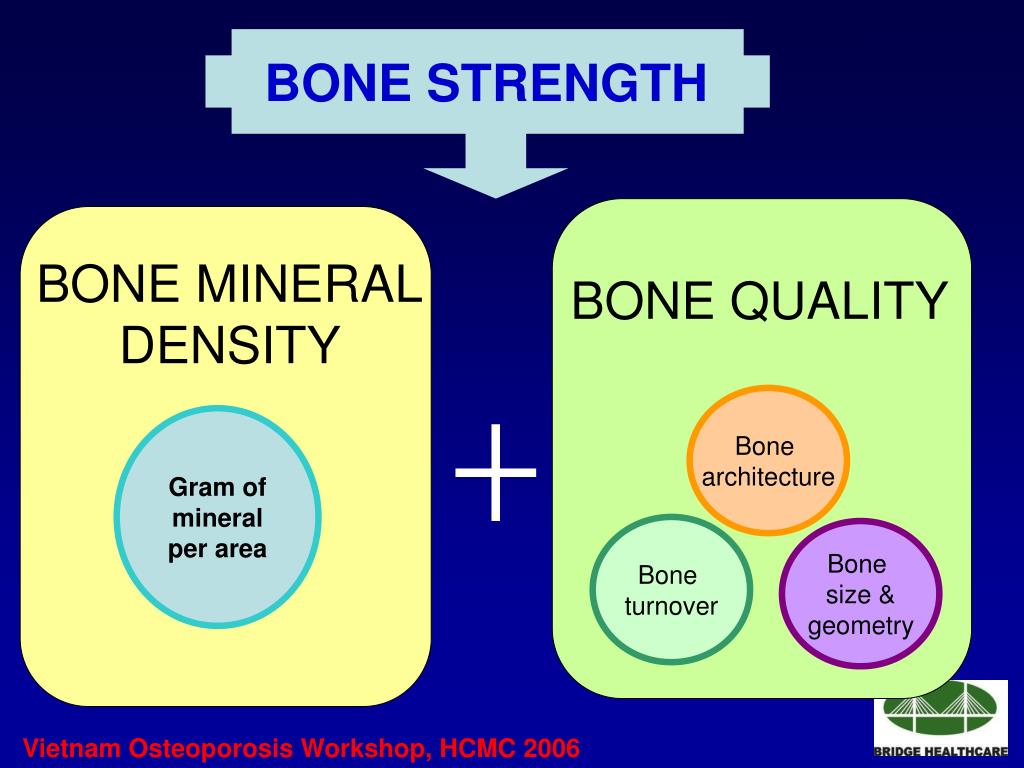 BONE STRENGTH

BONE MINERAL DENSITY

Gram of mineral per area

+

BONE QUALITY

Bone architecture

Bone turnover

Bone size & geometry

Vietnam Osteoporosis Workshop, HCMC 2006

BRIDGE HEALTHCARE